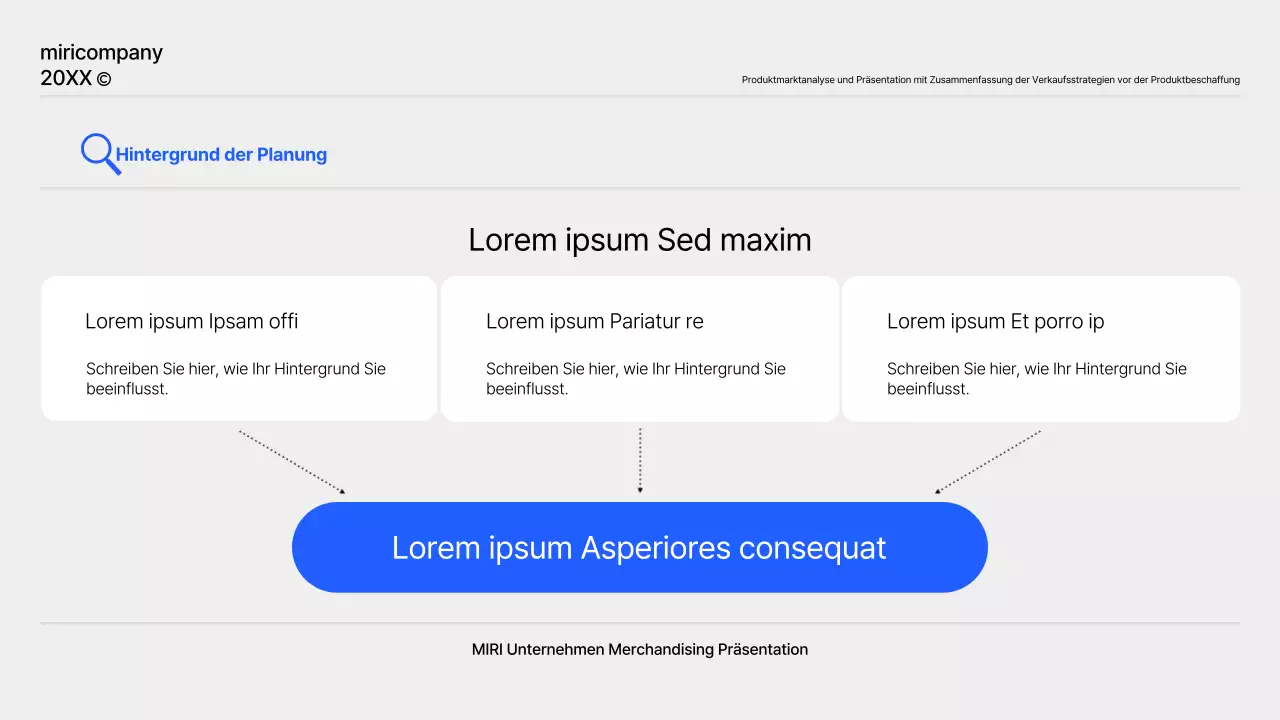 miricompany
20XX ©

Produktmarktanalyse und Präsentation mit Zusammenfassung der Verkaufsstrategien vor der Produktbeschaffung

Hintergrund der Planung

Lorem ipsum Sed maxim

Lorem ipsum Ipsam offi

Schreiben Sie hier, wie Ihr Hintergrund Sie beeinflusst.

Lorem ipsum Pariatur re

Schreiben Sie hier, wie Ihr Hintergrund Sie beeinflusst.

Lorem ipsum Et porro ip

Schreiben Sie hier, wie Ihr Hintergrund Sie beeinflusst.

Lorem ipsum Asperiores consequat

MIRI Unternehmen Merchandising Präsentation